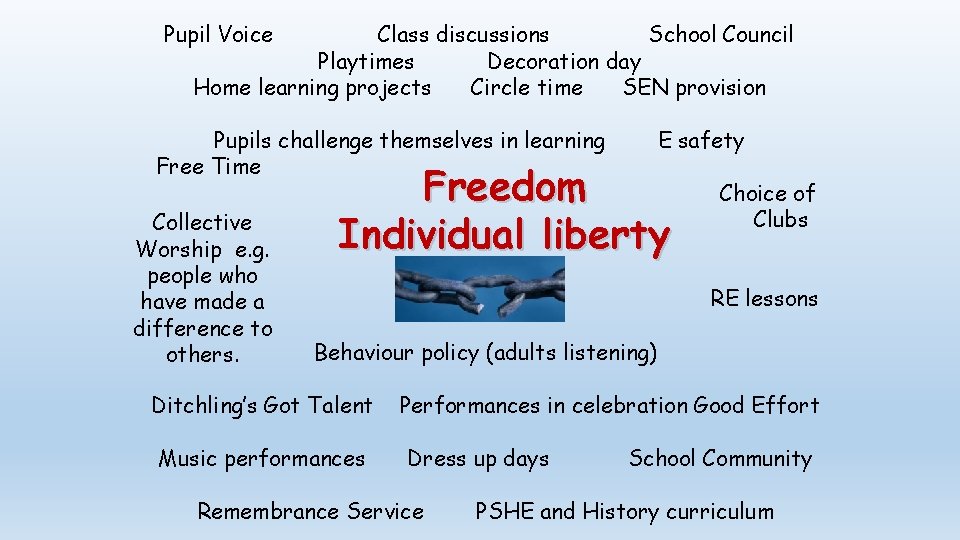 Pupil Voice Class discussions School Council

Playtimes Decoration day

Home learning projects Circle time SEN provision

Pupils challenge themselves in learning E safety

Free Time

Freedom
Individual liberty

Choice of Clubs

Collective Worship e.g. people who have made a difference to others.

RE lessons

Behaviour policy (adults listening)

Ditchling's Got Talent Performances in celebration Good Effort

Music performances Dress up days School Community

Remembrance Service PSHE and History curriculum